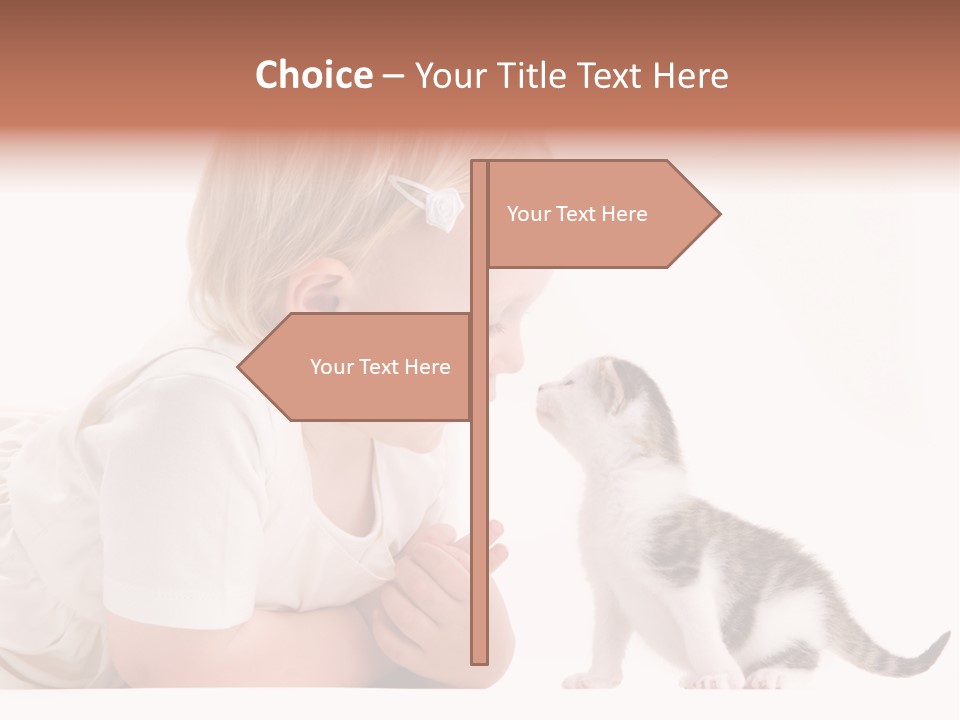 Choice – Your Title Text Here

Your Text Here

Your Text Here